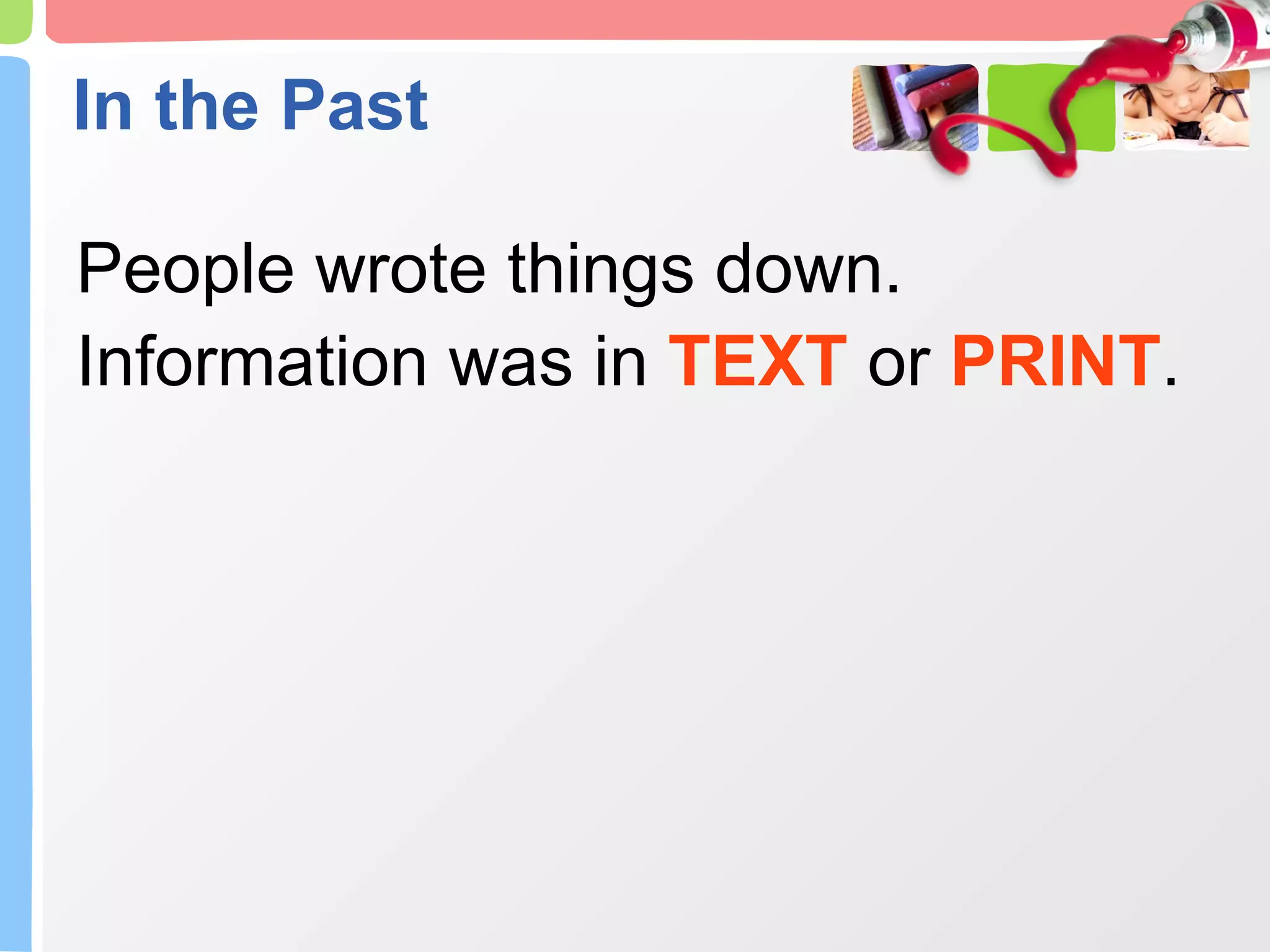 In the Past

People wrote things down.
Information was in TEXT or PRINT.